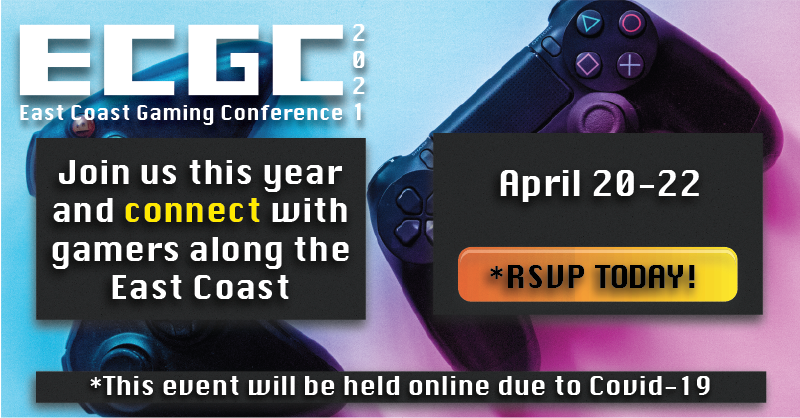 ECGC 2021

East Coast Gaming Conference

Join us this year and connect with gamers along the East Coast

April 20-22

*RSVP TODAY!

*This event will be held online due to Covid-19